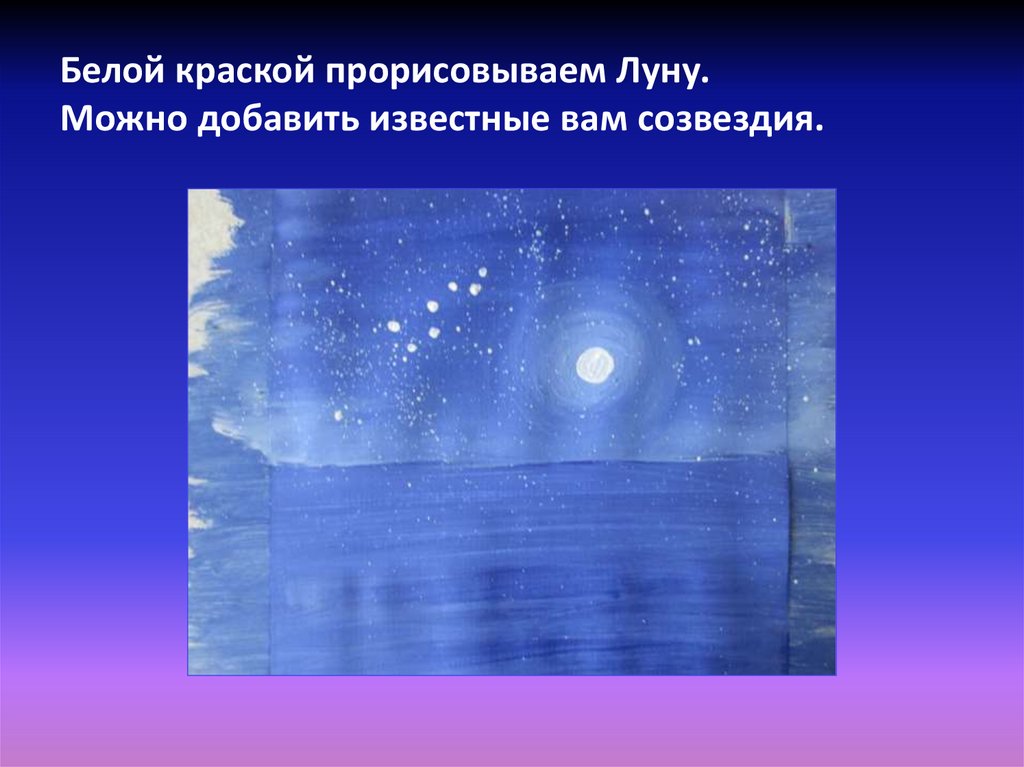 Белой краской прорисовываем Луну.
Можно добавить известные вам созвездия.